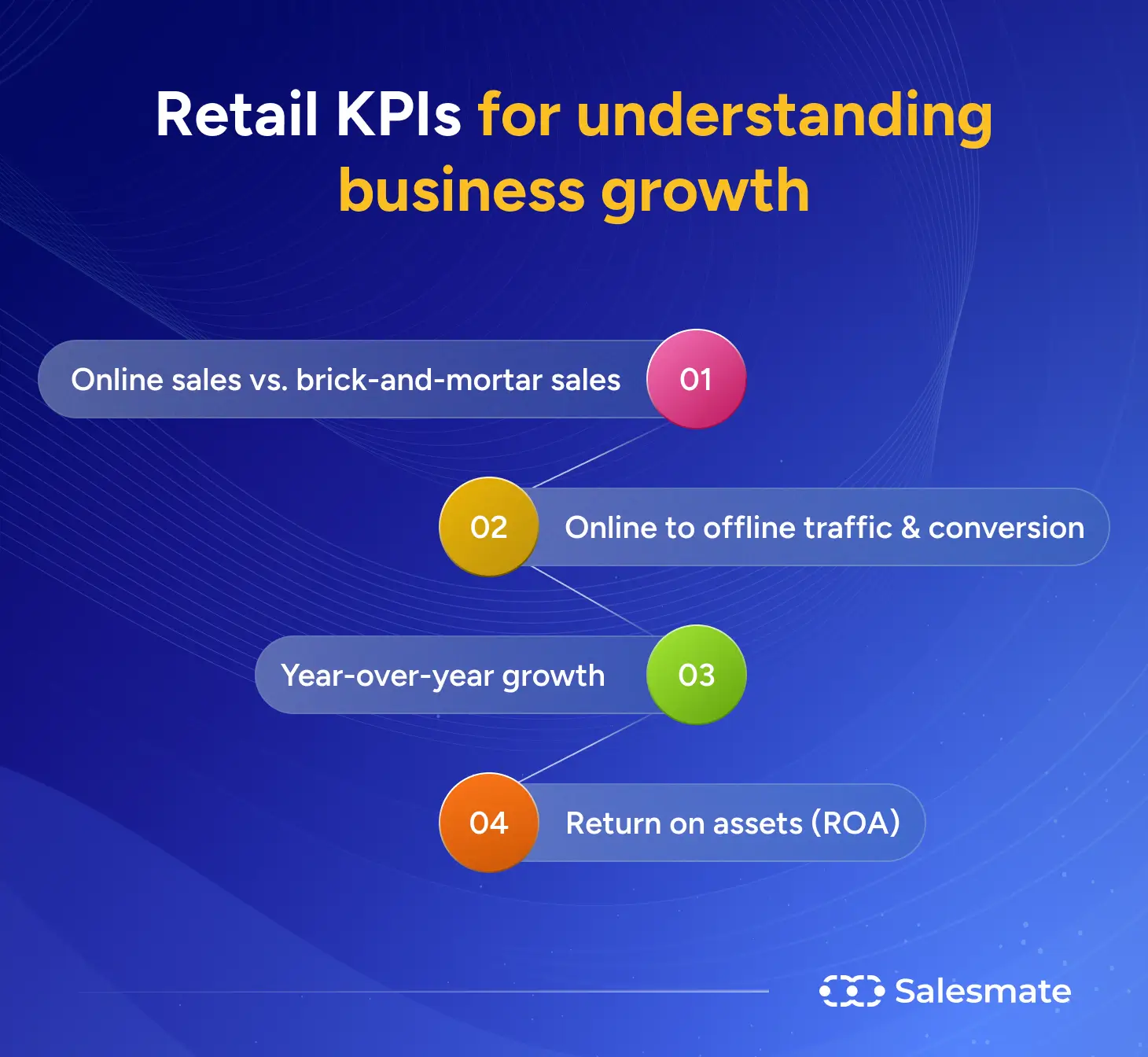 Retail KPIs for understanding business growth

Online sales vs. brick-and-mortar sales 01

02 Online to offline traffic & conversion

Year-over-year growth 03

04 Return on assets (ROA)

Salesmate